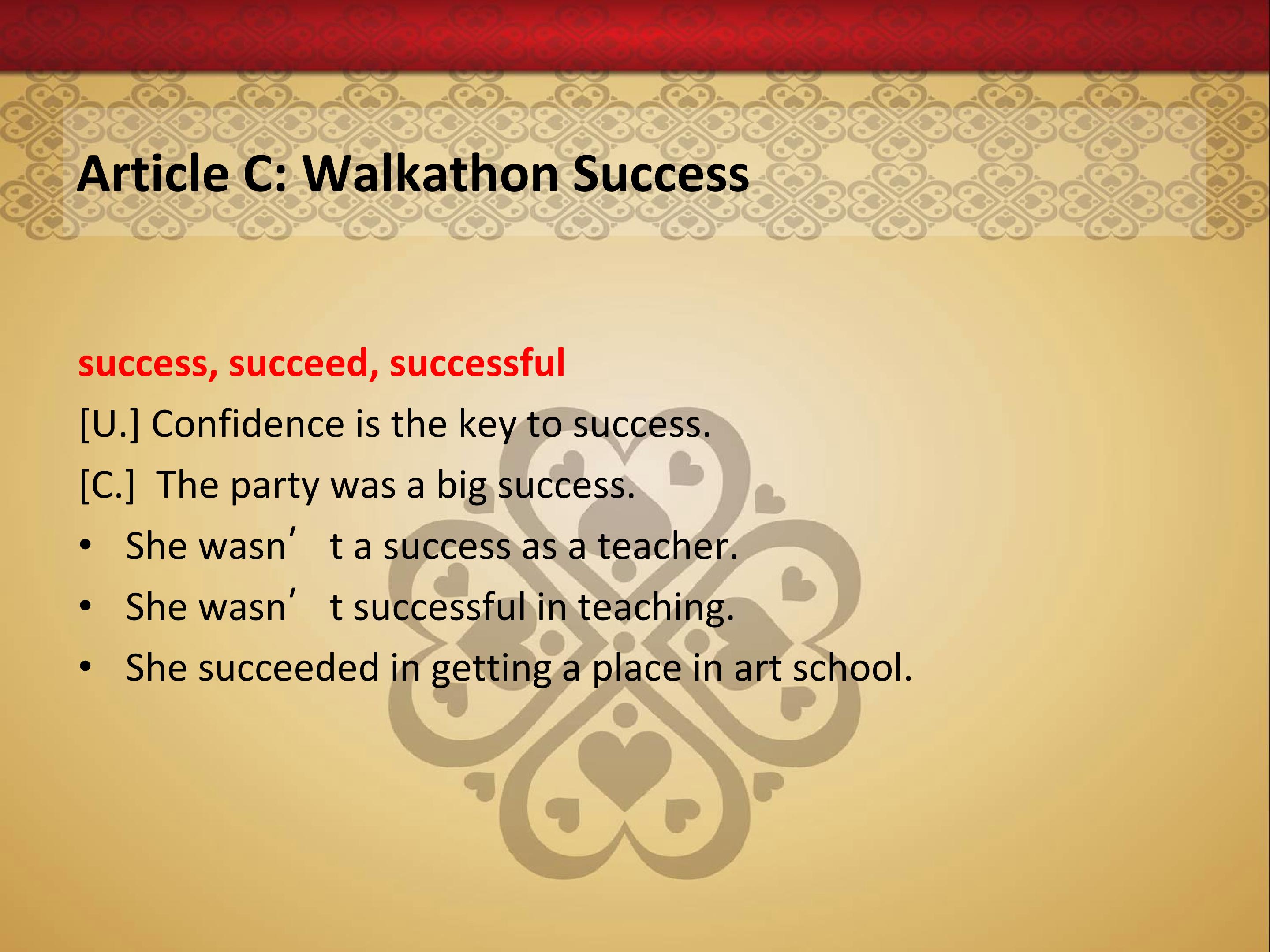 Article C: Walkathon Success

success, succeed, successful

[U.] Confidence is the key to success.

[C.] The party was a big success.

• She wasn’t a success as a teacher.

• She wasn’t successful in teaching.

• She succeeded in getting a place in art school.